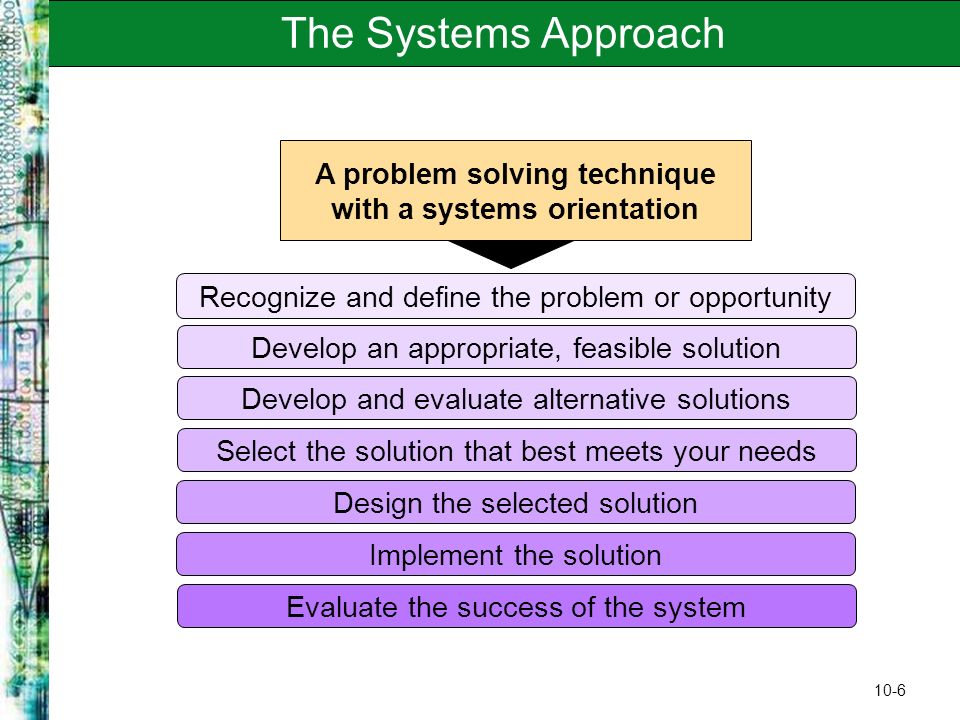 The Systems Approach

A problem solving technique with a systems orientation

Recognize and define the problem or opportunity

Develop an appropriate, feasible solution

Develop and evaluate alternative solutions

Select the solution that best meets your needs

Design the selected solution

Implement the solution

Evaluate the success of the system

10-6